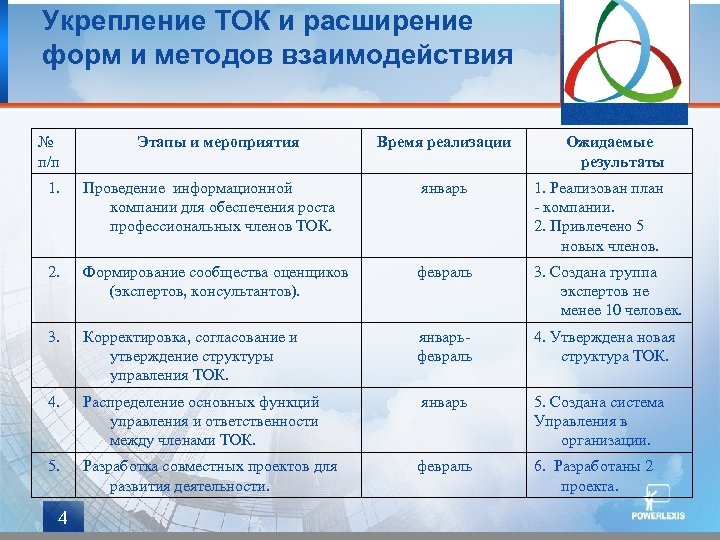 Укрепление ТОК и расширение форм и методов взаимодействия

| № п/п | Этапы и мероприятия | Время реализации | Ожидаемые результаты |
|---|---|---|---|
| 1. | Проведение информационной компании для обеспечения роста профессиональных членов ТОК. | январь | 1. Реализован план - компании. 2. Привлечено 5 новых членов. |
| 2. | Формирование сообщества оценщиков (экспертов, консультантов). | февраль | 3. Создана группа экспертов не менее 10 человек. |
| 3. | Корректировка, согласование и утверждение структуры управления ТОК. | январь-февраль | 4. Утверждена новая структура ТОК. |
| 4. | Распределение основных функций управления и ответственности между членами ТОК. | январь | 5. Создана система Управления в организации. |
| 5. | Разработка совместных проектов для развития деятельности. | февраль | 6. Разработаны 2 проекта. |

4

POWERLEXIS